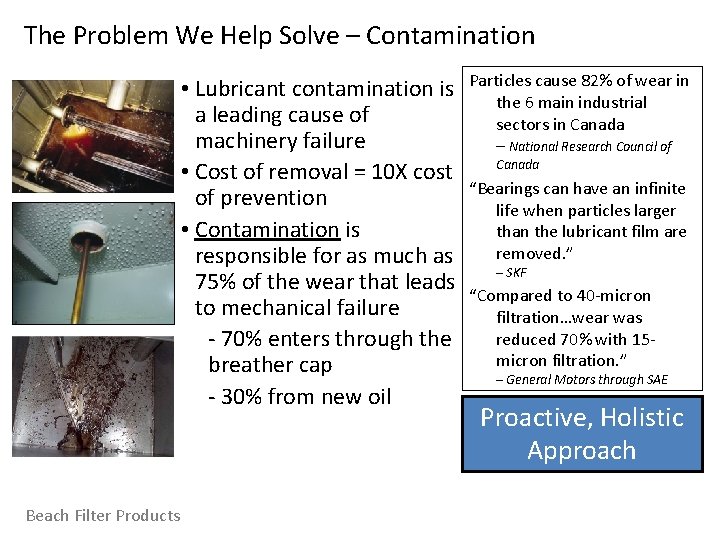 The Problem We Help Solve – Contamination

• Lubricant contamination is a leading cause of machinery failure

• Cost of removal = 10X cost of prevention

• Contamination is responsible for as much as 75% of the wear that leads to mechanical failure

- 70% enters through the breather cap

- 30% from new oil

Particles cause 82% of wear in the 6 main industrial sectors in Canada

– National Research Council of Canada

"Bearings can have an infinite life when particles larger than the lubricant film are removed."

– SKF

"Compared to 40-micron filtration…wear was reduced 70% with 15-micron filtration."

– General Motors through SAE

Proactive, Holistic Approach

Beach Filter Products